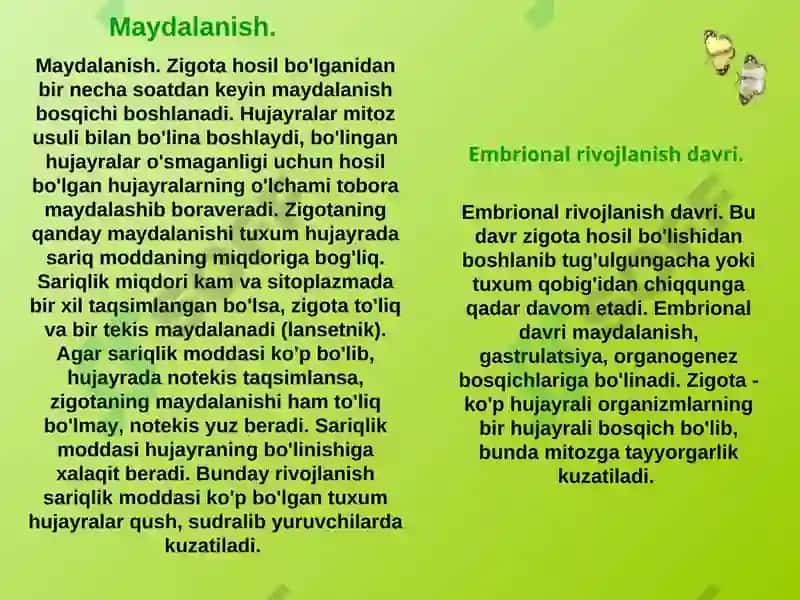 Maydalanish.

Maydalanish. Zigota hosil bo'lganidan bir necha soatdan keyin maydalanish bosqichi boshlanadi. Hujayralar mitoz usuli bilan bo'lina boshlaydi, bo'lingan hujayralar o'smaganligi uchun hosil bo'lgan hujayralarning o'lchami tobora maydalashib boraveradi. Zigotaning qanday maydalanishi tuxum hujayrada sariq moddaning miqdoriga bog'liq. Sariqlik miqdori kam va sitoplazmada bir xil taqsimlangan bo'lsa, zigota to'liq va bir tekis maydalanadi (lansetnik). Agar sariqlik moddasi ko'p bo'lib, hujayrada notekis taqsimlansa, zigotaning maydalanishi ham to'liq bo'lmay, notekis yuz beradi. Sariqlik moddasi hujayraning bo'linishiga xalaqit beradi. Bunday rivojlanish sariqlik moddasi ko'p bo'lgan tuxum hujayralar qush, sudralib yuruvchilarda kuzatiladi.

Embrional rivojlanish davri.

Embrional rivojlanish davri. Bu davr zigota hosil bo'lishidan boshlanib tug'ulgungacha yoki tuxum qobig'idan chiqqunga qadar davom etadi. Embrional davri maydalanish, gastrulatsiya, organogenez bosqichlariga bo'linadi. Zigota - ko'p hujayrali organizmlarning bir hujayrali bosqich bo'lib, bunda mitozga tayyorgarlik kuzatiladi.